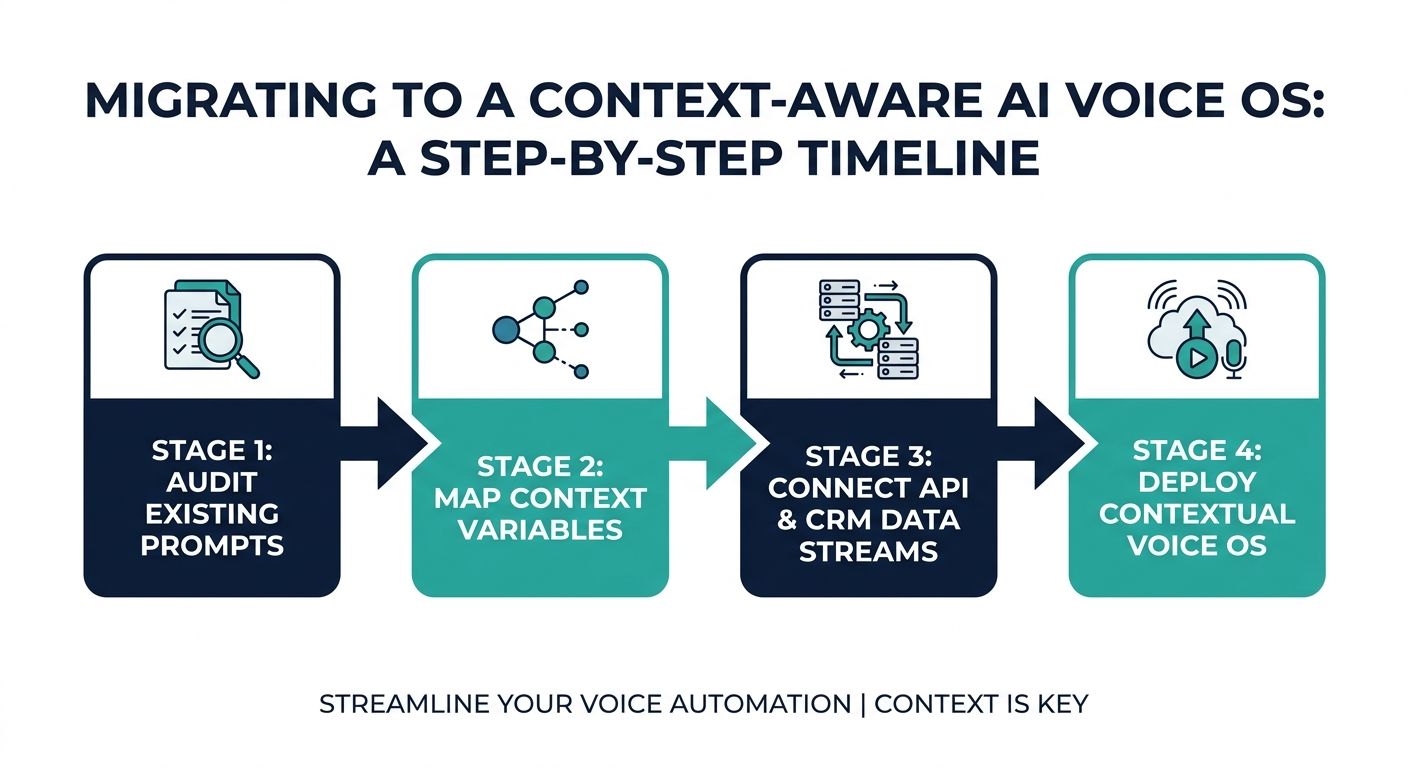 MIGRATING TO A CONTEXT-AWARE AI VOICE OS: A STEP-BY-STEP TIMELINE

STAGE 1: AUDIT EXISTING PROMPTS

STAGE 2: MAP CONTEXT VARIABLES

STAGE 3: CONNECT API & CRM DATA STREAMS

STAGE 4: DEPLOY CONTEXTUAL VOICE OS

STREAMLINE YOUR VOICE AUTOMATION | CONTEXT IS KEY